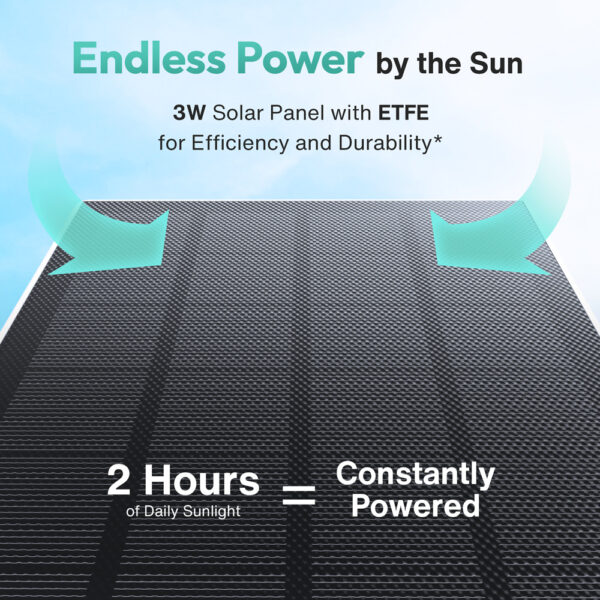 Endless Power by the Sun

3W Solar Panel with ETFE for Efficiency and Durability*

2 Hours
of Daily Sunlight

=

Constantly Powered